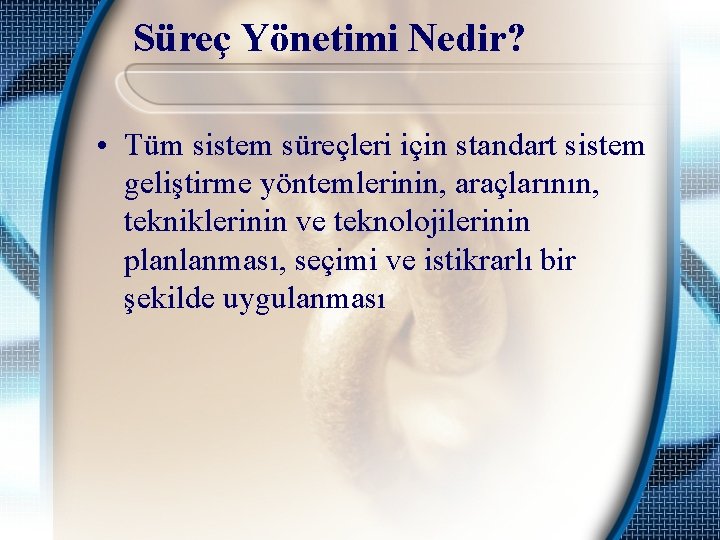 Süreç Yönetimi Nedir?

• Tüm sistem süreçleri için standart sistem geliştirme yöntemlerinin, araçlarının, tekniklerinin ve teknolojilerinin planlanması, seçimi ve istikrarlı bir şekilde uygulanması